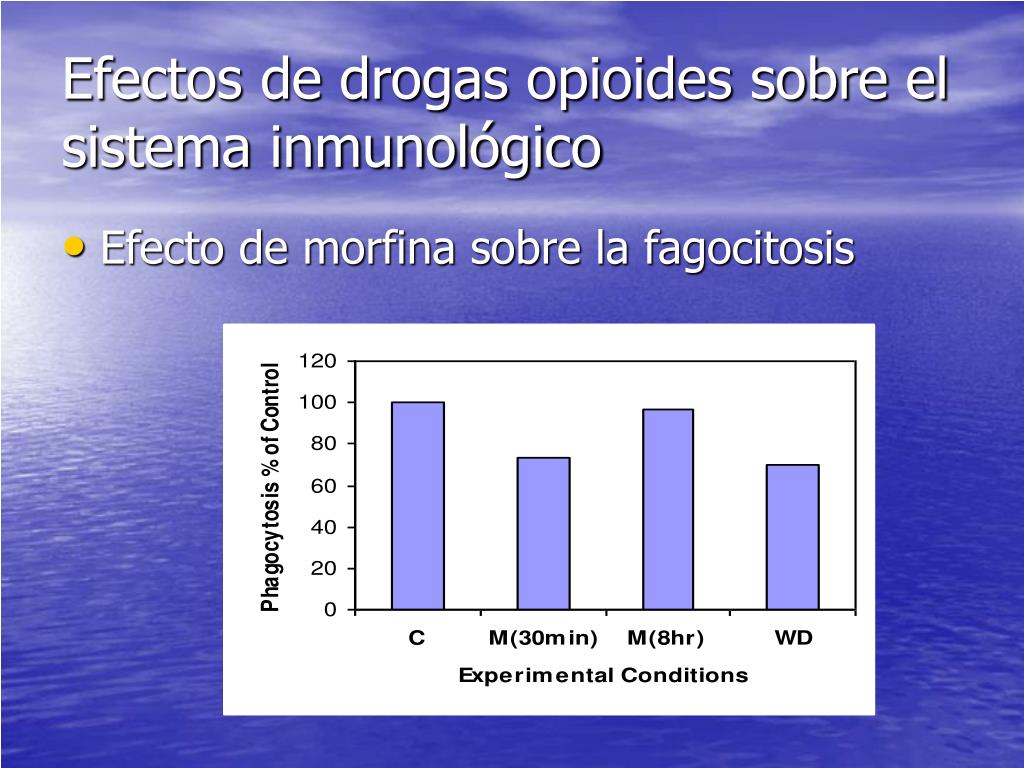 Efectos de drogas opioides sobre el sistema inmunológico

• Efecto de morfina sobre la fagocitosis

Phagocytosis % of Control

120
100
80
60
40
20
0

C
M(30min)
M(8hr)
WD

Experimental Conditions